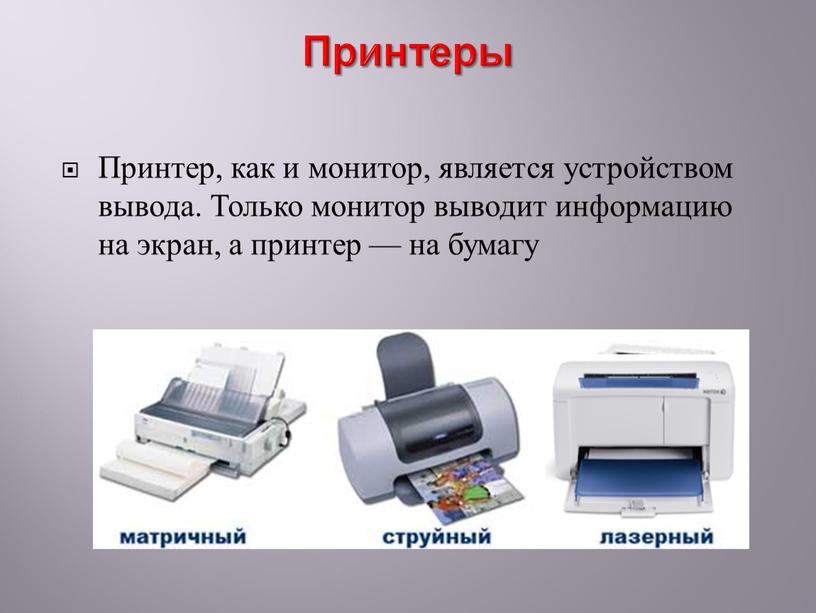 Принтеры

Принтер, как и монитор, является устройством вывода. Только монитор выводит информацию на экран, а принтер — на бумагу

матричный

струйный

лазерный